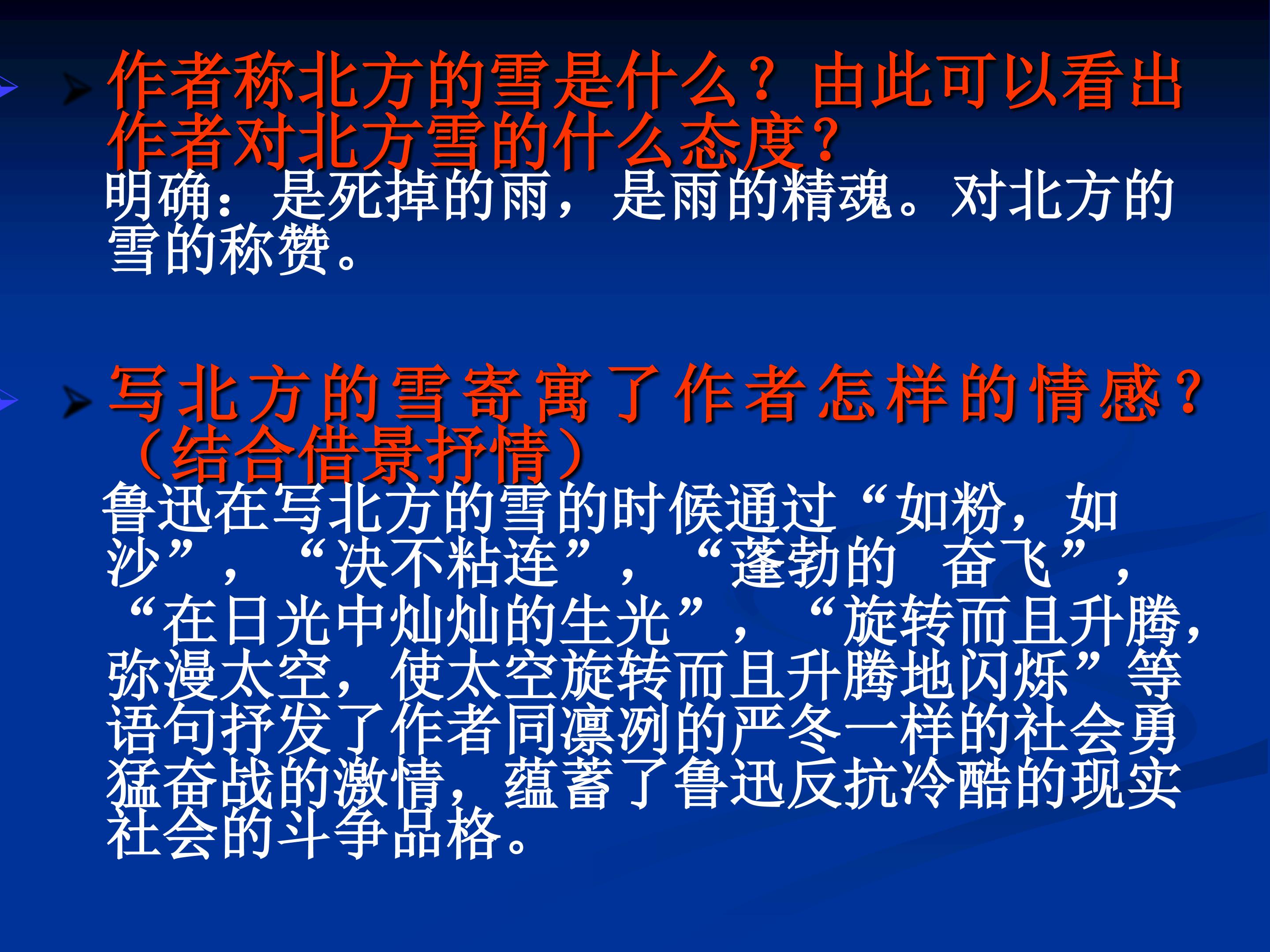 作者称北方的雪是什么？由此可以看出作者对北方雪的什么态度？
明确：是死掉的雨，是雨的精魂。对北方的雪的称赞。

写北方的雪寄寓了作者怎样的情感？（结合借景抒情）
鲁迅在写北方的雪的时候通过“如粉，如沙”，“决不粘连”，“蓬勃的 奋飞”，“在日光中灿灿的生光”，“旋转而且升腾，弥漫太空，使太空旋转而且升腾地闪烁”等语句抒发了作者同凛冽的严冬一样的社会勇猛奋战的激情，蕴蓄了鲁迅反抗冷酷的现实社会的斗争品格。